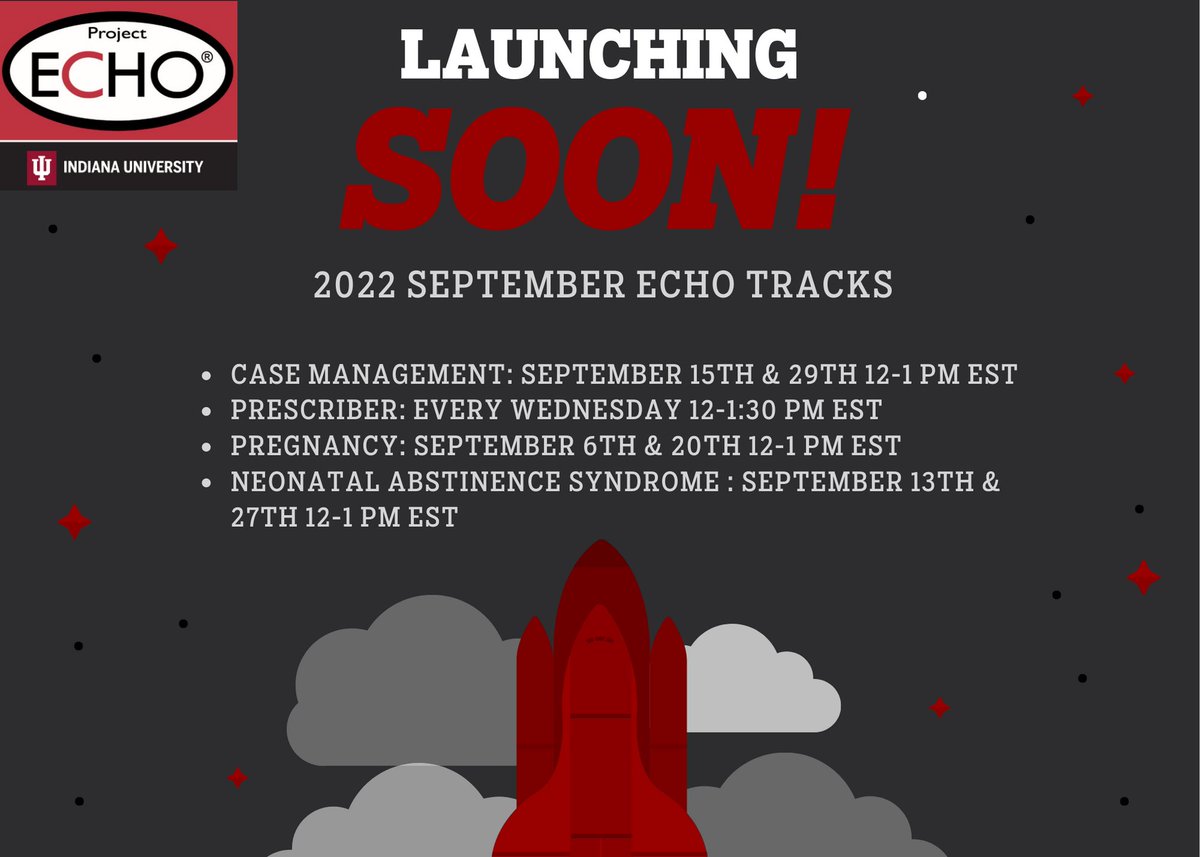 Project
ECHO®

INDIANA UNIVERSITY

LAUNCHING
SOON!

2022 SEPTEMBER ECHO TRACKS

- CASE MANAGEMENT: SEPTEMBER 15TH & 29TH 12-1 PM EST
- PRESCRIBER: EVERY WEDNESDAY 12-1:30 PM EST
- PREGNANCY: SEPTEMBER 6TH & 20TH 12-1 PM EST
- NEONATAL ABSTINENCE SYNDROME : SEPTEMBER 13TH & 27TH 12-1 PM EST